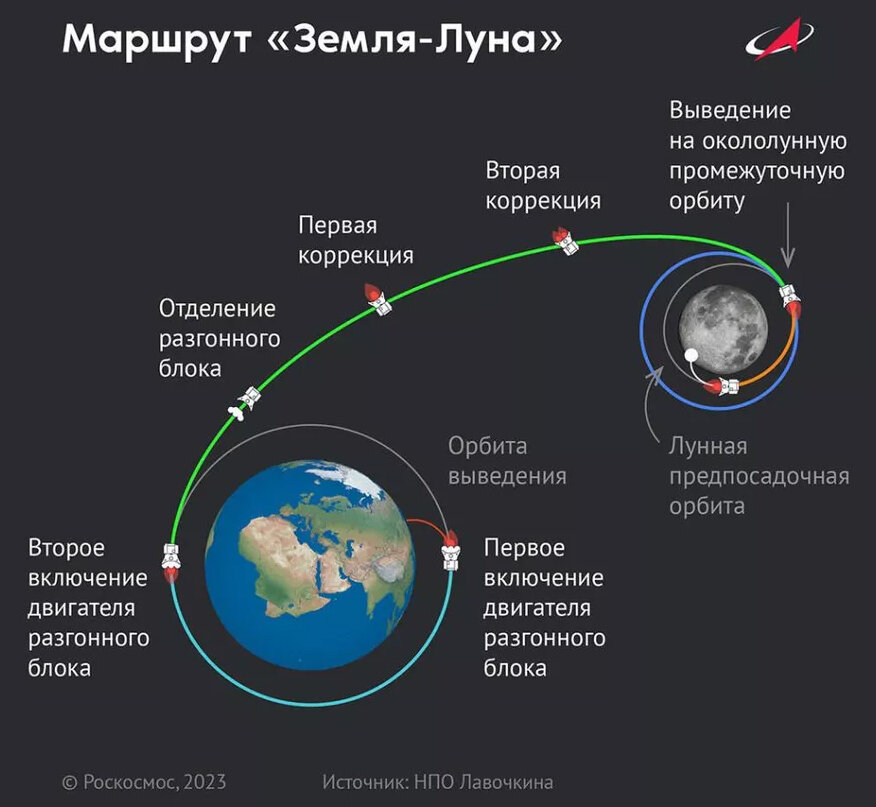 Маршрут «Земля-Луна»

Выведение на окололунную промежуточную орбиту

Вторая коррекция

Первая коррекция

Отделение разгонного блока

Орбита выведения

Лунная предпосадочная орбита

Второе включение двигателя разгонного блока

Первое включение двигателя разгонного блока

© Роскосмос, 2023

Источник: НПО Лавочкина